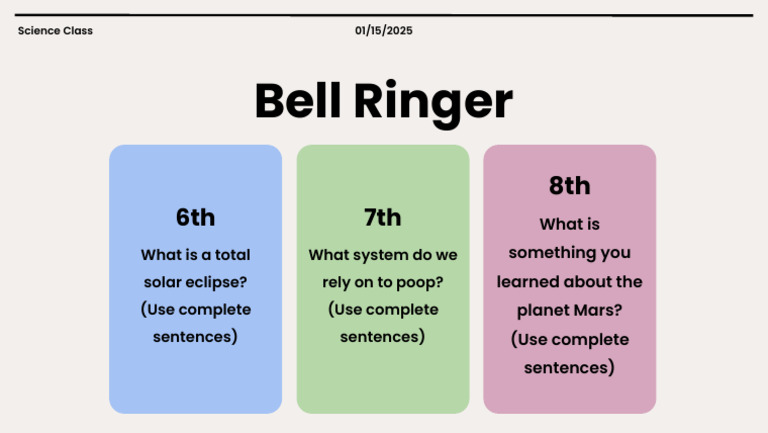 Science Class

01/15/2025

Bell Ringer

6th

What is a total solar eclipse? (Use complete sentences)

7th

What system do we rely on to poop? (Use complete sentences)

8th

What is something you learned about the planet Mars? (Use complete sentences)